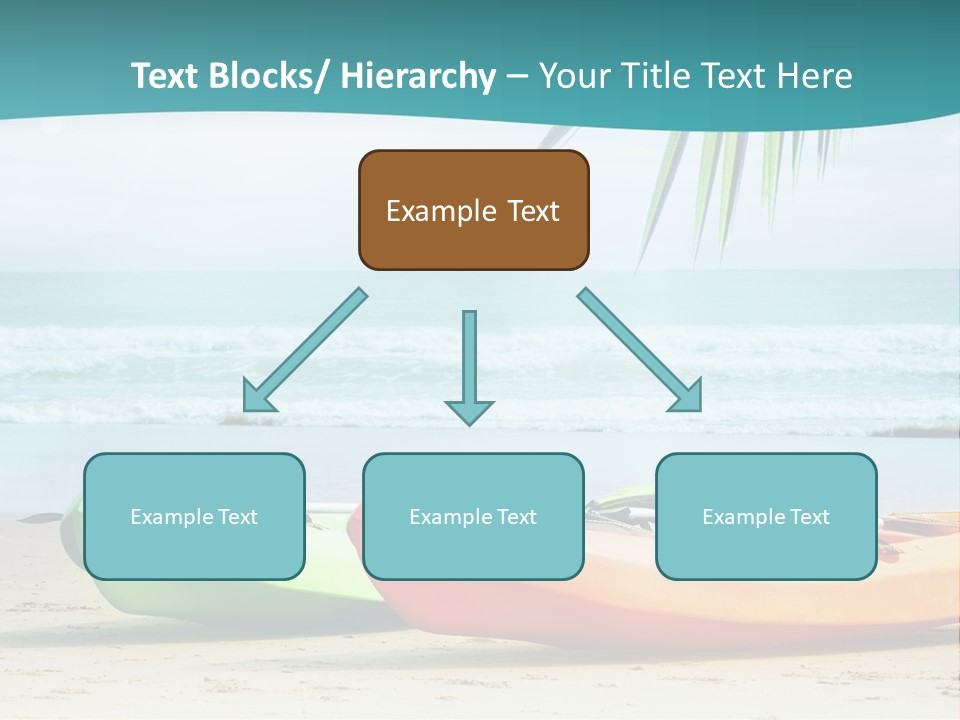 Text Blocks/ Hierarchy – Your Title Text Here

Example Text

Example Text

Example Text

Example Text